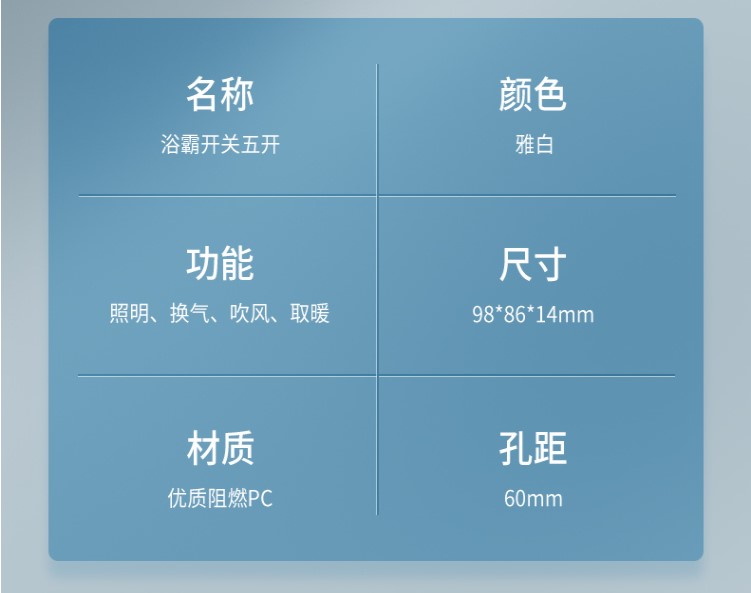 名称
浴霸开关五开

颜色
雅白

功能
照明、换气、吹风、取暖

尺寸
98*86*14mm

材质
优质阻燃PC

孔距
60mm